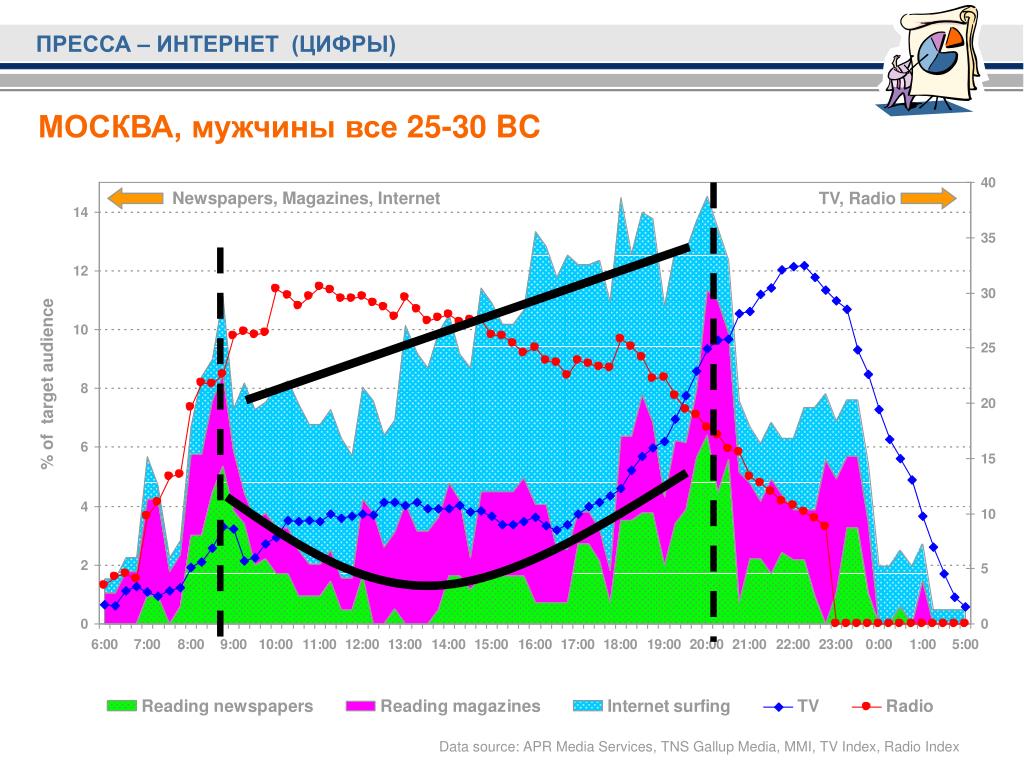 ПРЕССА – ИНТЕРНЕТ (ЦИФРЫ)

МОСКВА, мужчины все 25-30 ВС

Newspapers, Magazines, Internet

TV, Radio

% of target audience

14
12
10
8
6
4
2
0

40
35
30
25
20
15
10
5
0

6:00 7:00 8:00 9:00 10:00 11:00 12:00 13:00 14:00 15:00 16:00 17:00 18:00 19:00 20:00 21:00 22:00 23:00 0:00 1:00 5:00

Reading newspapers
Reading magazines
Internet surfing
TV
Radio

Data source: APR Media Services, TNS Gallup Media, MMI, TV Index, Radio Index